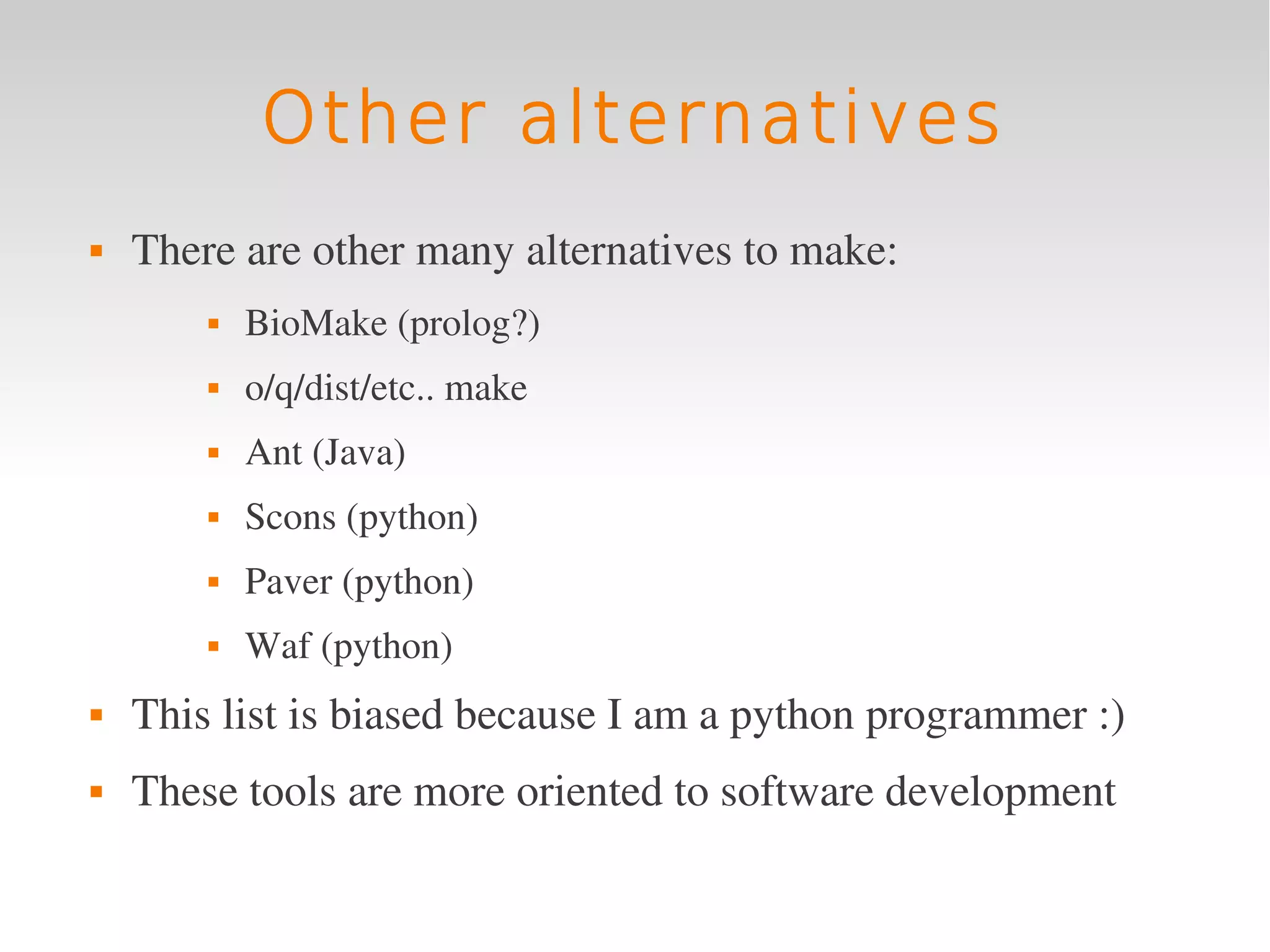 Other alternatives

- There are other many alternatives to make:
  - BioMake (prolog?)
  - o/q/dist/etc.. make
  - Ant (Java)
  - Scons (python)
  - Paver (python)
  - Waf (python)
- This list is biased because I am a python programmer :)
- These tools are more oriented to software development